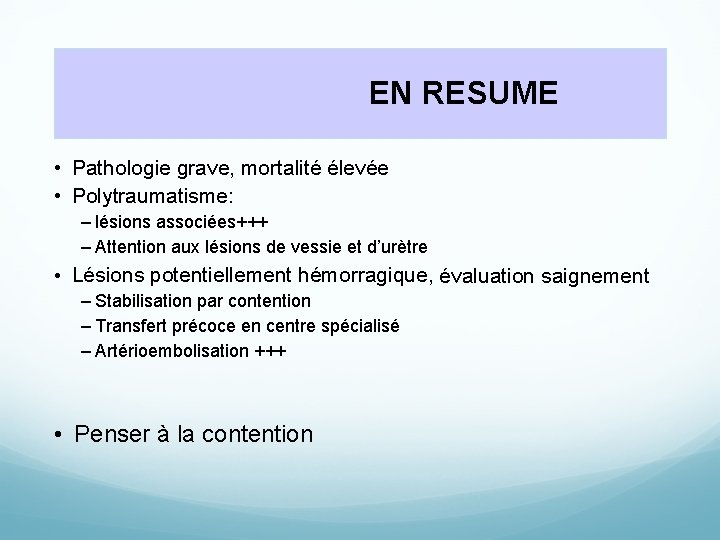 EN RESUME

• Pathologie grave, mortalité élevée
• Polytraumatisme:
– lésions associées+++
– Attention aux lésions de vessie et d'urètre
• Lésions potentiellement hémorragique, évaluation saignement
– Stabilisation par contention
– Transfert précoce en centre spécialisé
– Artérioembolisation +++

• Penser à la contention